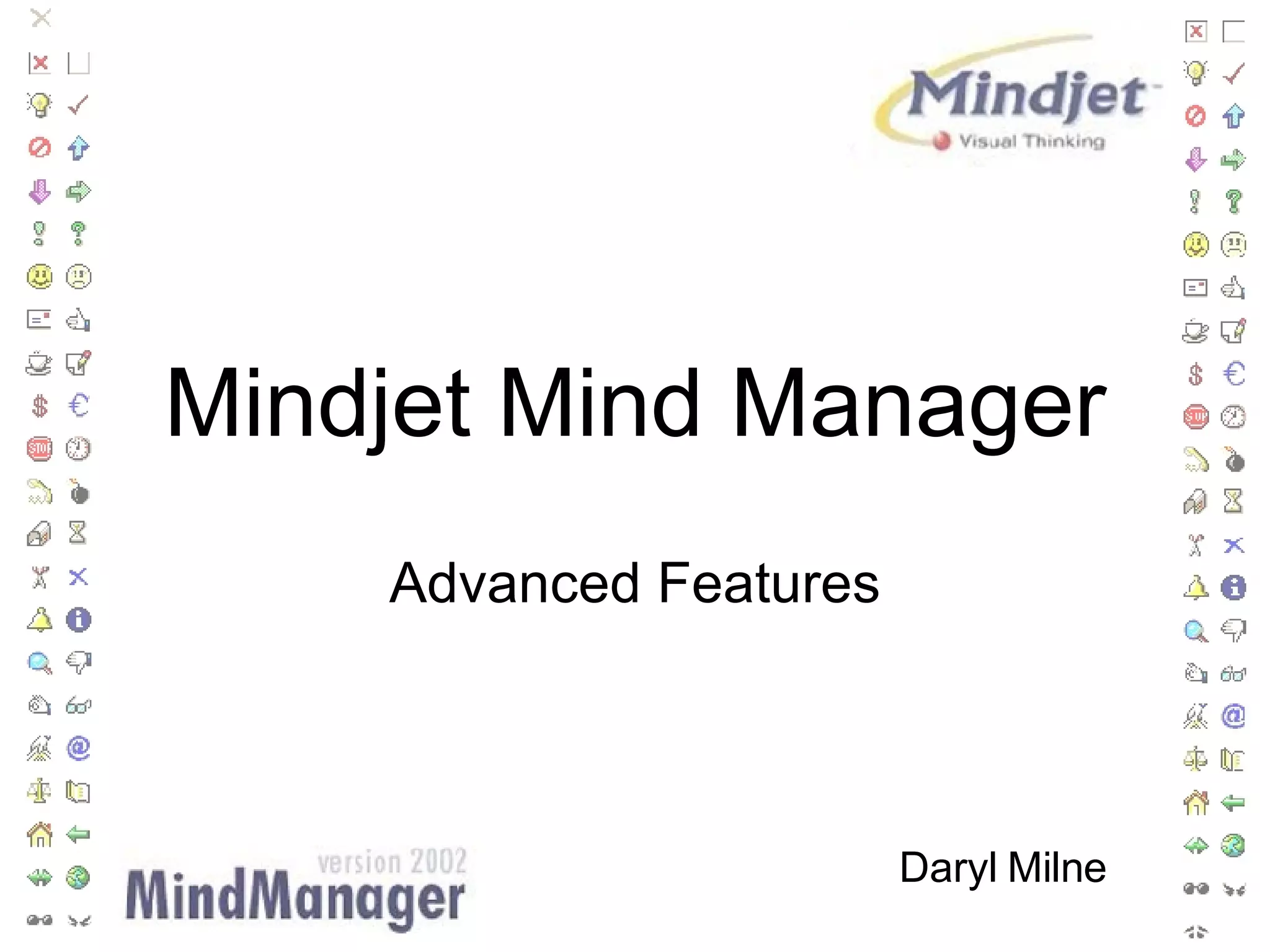 Mindjet
Visual Thinking

Mindjet Mind Manager

Advanced Features

version 2002
MindManager

Daryl Milne